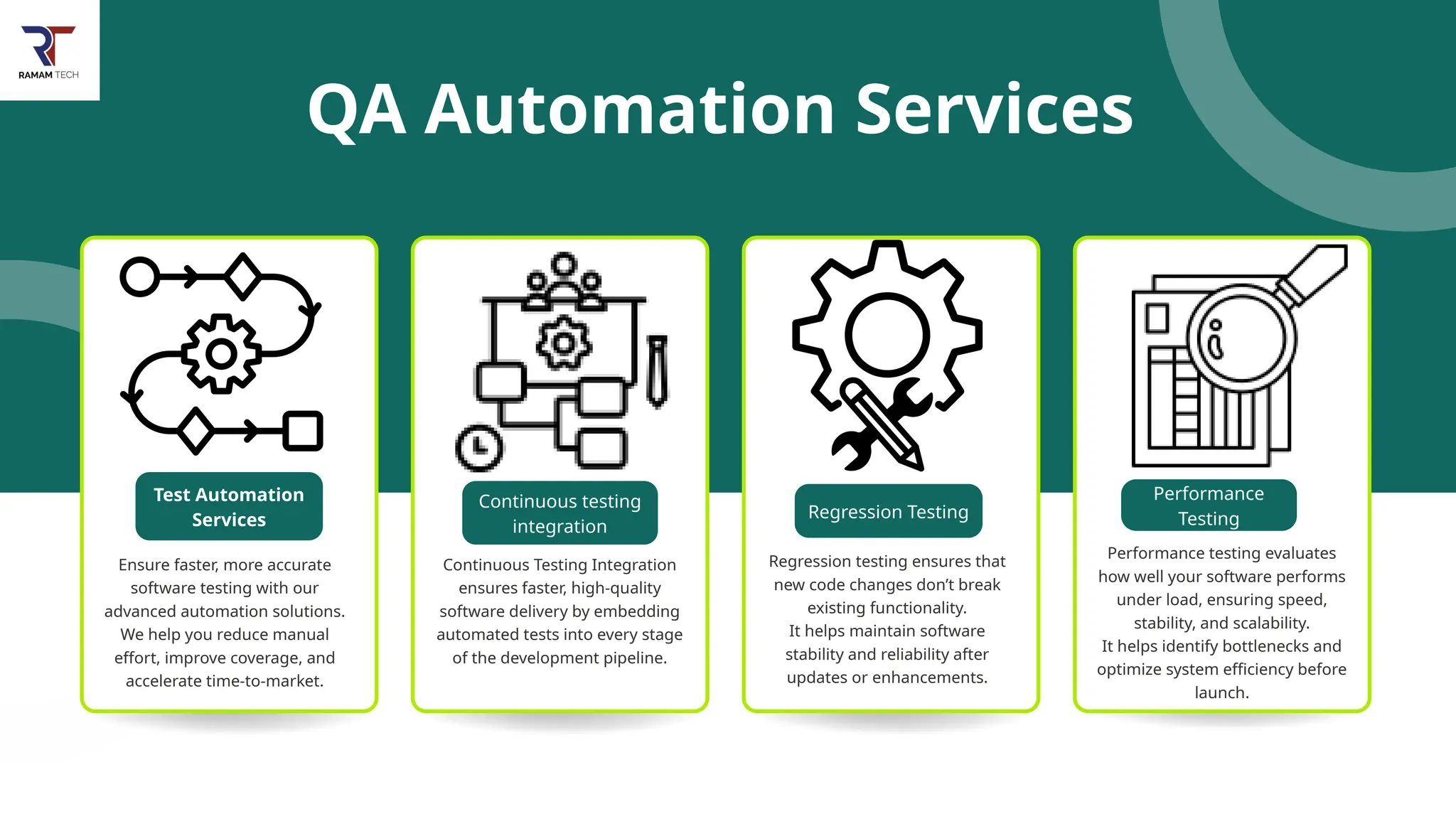 RAMAM TECH

QA Automation Services

Test Automation Services

Ensure faster, more accurate software testing with our advanced automation solutions. We help you reduce manual effort, improve coverage, and accelerate time-to-market.

Continuous testing integration

Continuous Testing Integration ensures faster, high-quality software delivery by embedding automated tests into every stage of the development pipeline.

Regression Testing

Regression testing ensures that new code changes don't break existing functionality.
It helps maintain software stability and reliability after updates or enhancements.

Performance Testing

Performance testing evaluates how well your software performs under load, ensuring speed, stability, and scalability.
It helps identify bottlenecks and optimize system efficiency before launch.